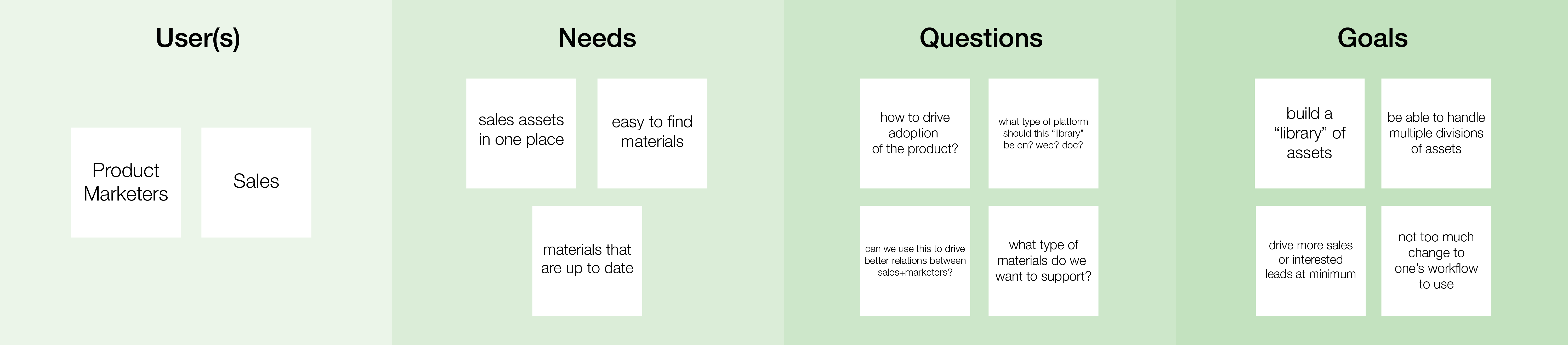 User(s)

Product Marketers

Sales

Needs

sales assets in one place

easy to find materials

materials that are up to date

Questions

how to drive adoption of the product?

what type of platform should this “library” be on? web? doc?

can we use this to drive better relations between sales+marketers?

what type of materials do we want to support?

Goals

build a “library” of assets

be able to handle multiple divisions of assets

drive more sales or interested leads at minimum

not too much change to one’s workflow to use